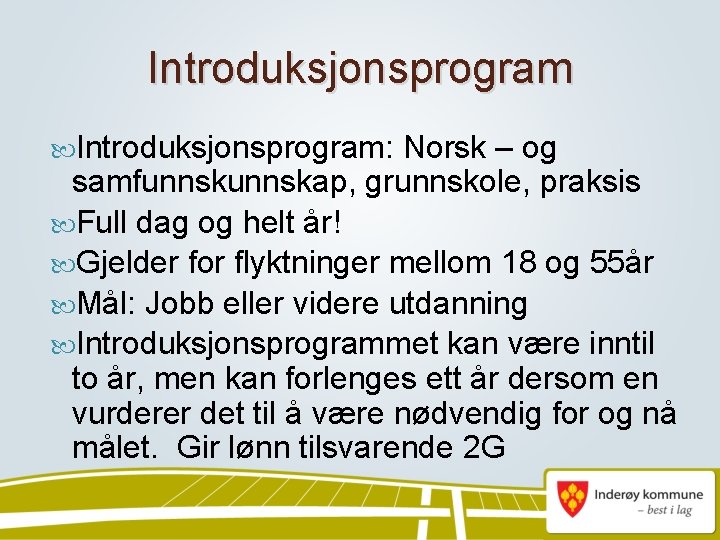 Introduksjonsprogram

Introduksjonsprogram: Norsk – og samfunnskunnskap, grunnskole, praksis

Full dag og helt år!

Gjelder for flyktninger mellom 18 og 55år

Mål: Jobb eller videre utdanning

Introduksjonsprogrammet kan være inntil to år, men kan forlenges ett år dersom en vurderer det til å være nødvendig for og nå målet. Gir lønn tilsvarende 2G

Inderøy kommune – best i lag